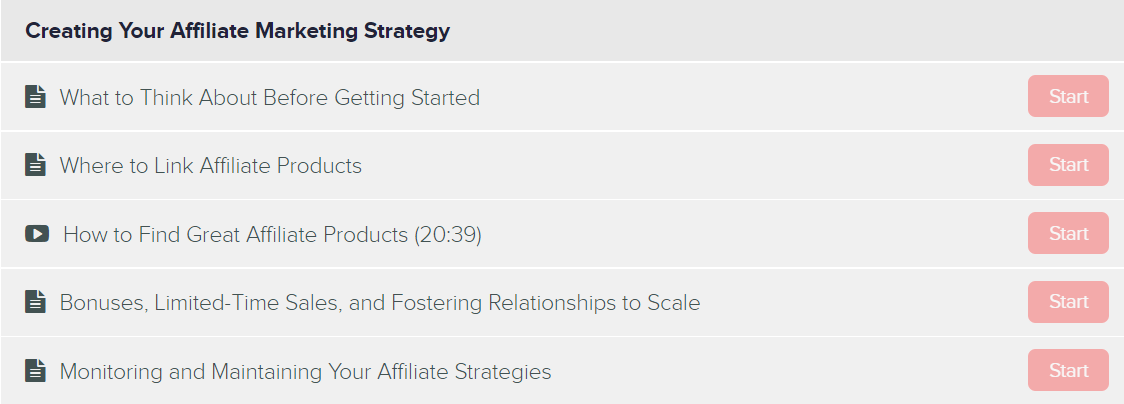 Creating Your Affiliate Marketing Strategy

What to Think About Before Getting Started
Start

Where to Link Affiliate Products
Start

How to Find Great Affiliate Products (20:39)
Start

Bonuses, Limited-Time Sales, and Fostering Relationships to Scale
Start

Monitoring and Maintaining Your Affiliate Strategies
Start